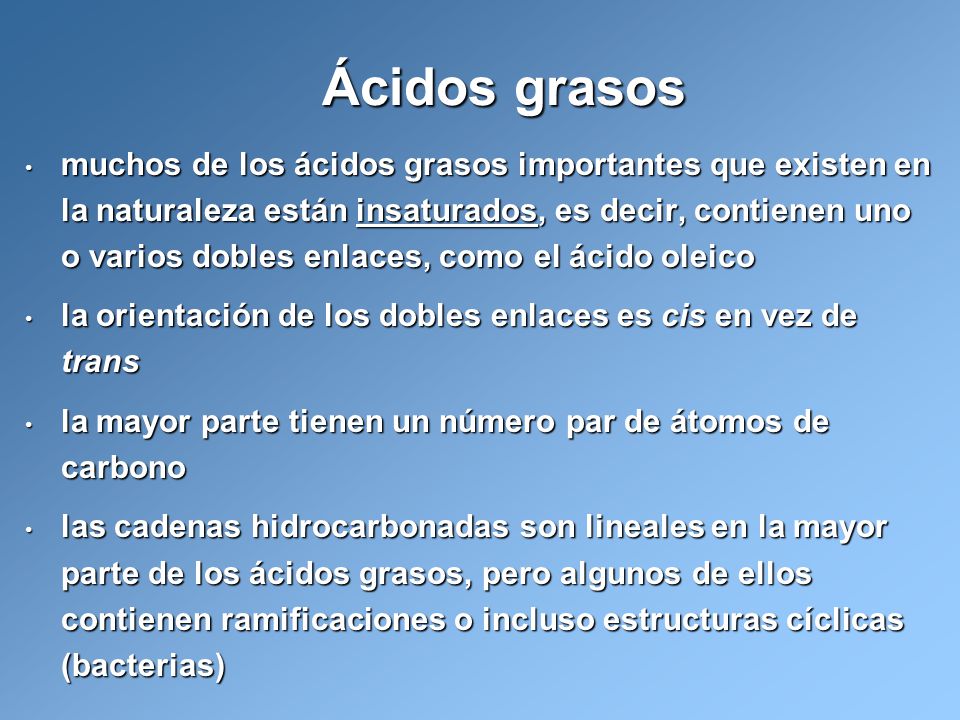 Ácidos grasos

• muchos de los ácidos grasos importantes que existen en la naturaleza están insaturados, es decir, contienen uno o varios dobles enlaces, como el ácido oleico

• la orientación de los dobles enlaces es cis en vez de trans

• la mayor parte tienen un número par de átomos de carbono

• las cadenas hidrocarbonadas son lineales en la mayor parte de los ácidos grasos, pero algunos de ellos contienen ramificaciones o incluso estructuras cíclicas (bacterias)